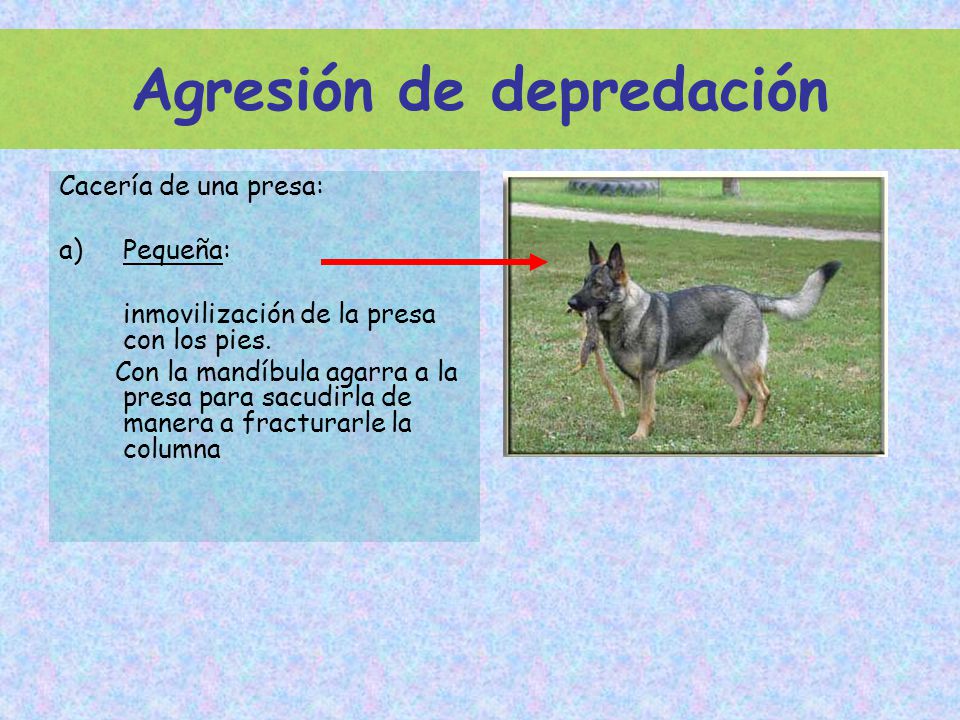 Agresión de depredación

Cacería de una presa:

a) Pequeña:

inmovilización de la presa con los pies.

Con la mandíbula agarra a la presa para sacudirla de manera a fracturarle la columna